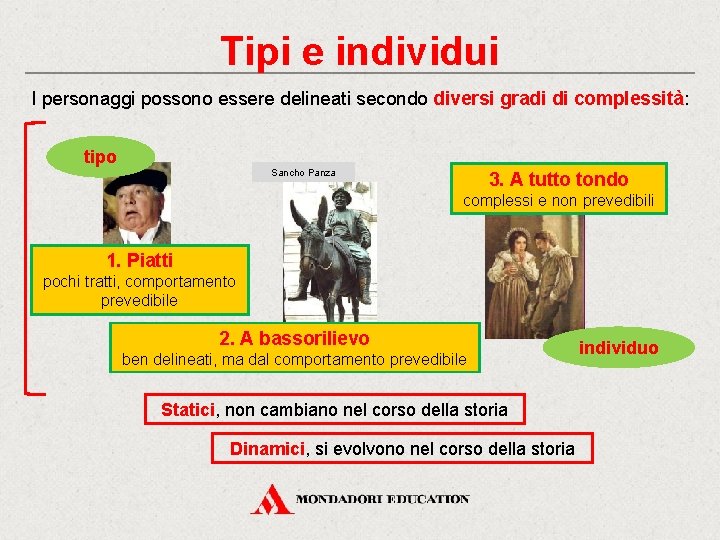 Tipi e individui

I personaggi possono essere delineati secondo diversi gradi di complessità:

tipo

Sancho Panza

3. A tutto tondo
complessi e non prevedibili

1. Piatti
pochi tratti, comportamento prevedibile

2. A bassorilievo
ben delineati, ma dal comportamento prevedibile

individuo

Statici, non cambiano nel corso della storia

Dinamici, si evolvono nel corso della storia

MONDADORI EDUCATION